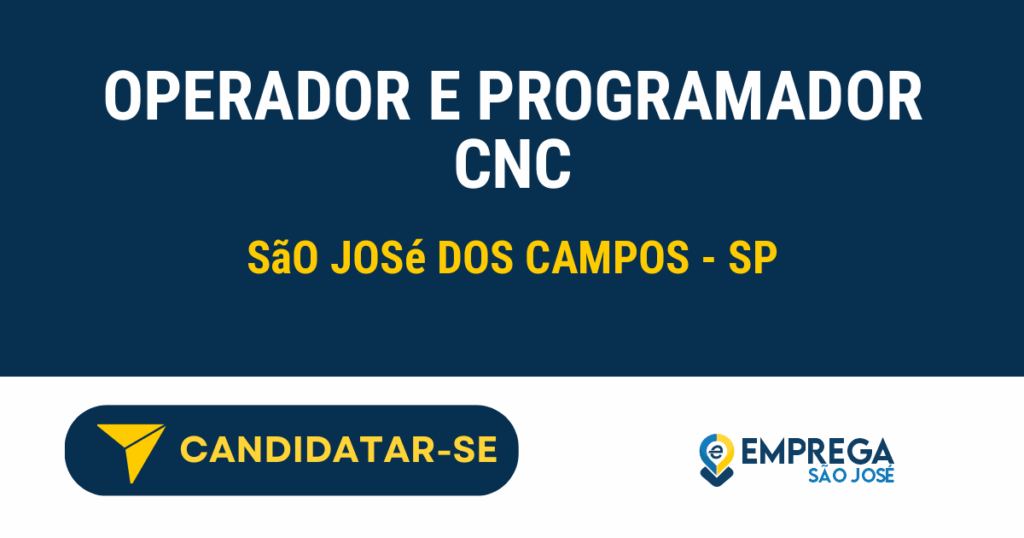 OPERADOR E PROGRAMADOR CNC

SãO JOSé DOS CAMPOS - SP

CANDIDATAR-SE

EMPREGA
SÃO JOSÉ